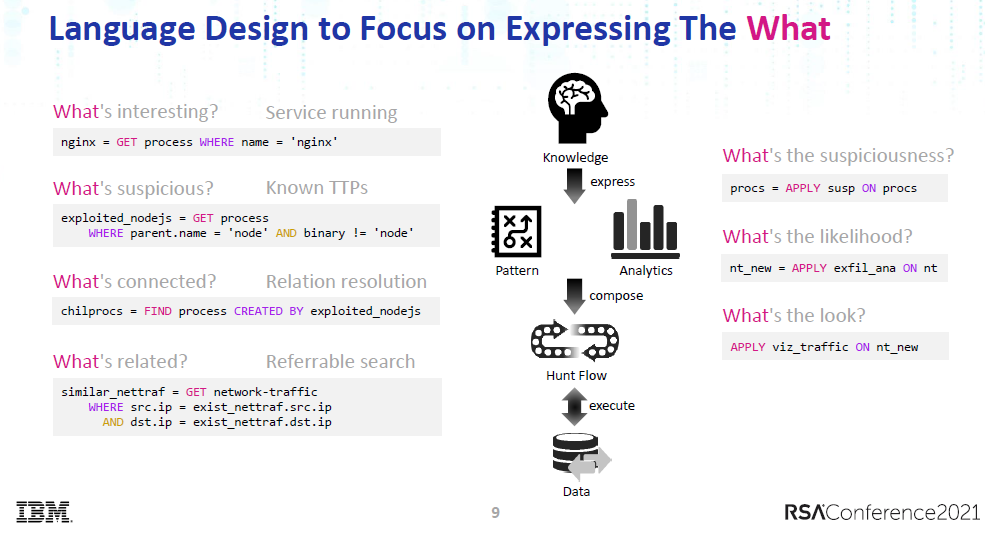 Language Design to Focus on Expressing The What

What's interesting? Service running

nginx = GET process WHERE name = 'nginx'

What's suspicious? Known TTPs

exploited_nodejs = GET process
    WHERE parent.name = 'node' AND binary != 'node'

What's connected? Relation resolution

chilprocs = FIND process CREATED BY exploited_nodejs

What's related? Referrable search

similar_nettraf = GET network-traffic
    WHERE src.ip = exist_nettraf.src.ip
      AND dst.ip = exist_nettraf.dst.ip

Knowledge

express

Pattern

Analytics

compose

Hunt Flow

execute

Data

What's the suspiciousness?

procs = APPLY susp ON procs

What's the likelihood?

nt_new = APPLY exfil_ana ON nt

What's the look?

APPLY viz_traffic ON nt_new

IBM

9

RSAConference2021